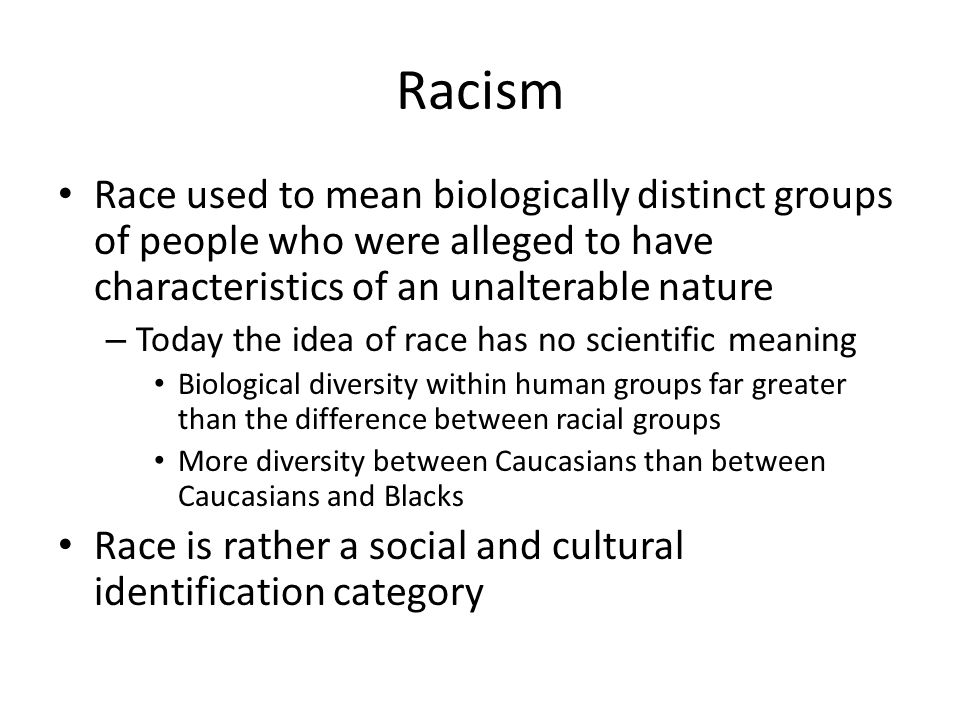 Racism

• Race used to mean biologically distinct groups of people who were alleged to have characteristics of an unalterable nature
  – Today the idea of race has no scientific meaning
    • Biological diversity within human groups far greater than the difference between racial groups
    • More diversity between Caucasians than between Caucasians and Blacks
• Race is rather a social and cultural identification category